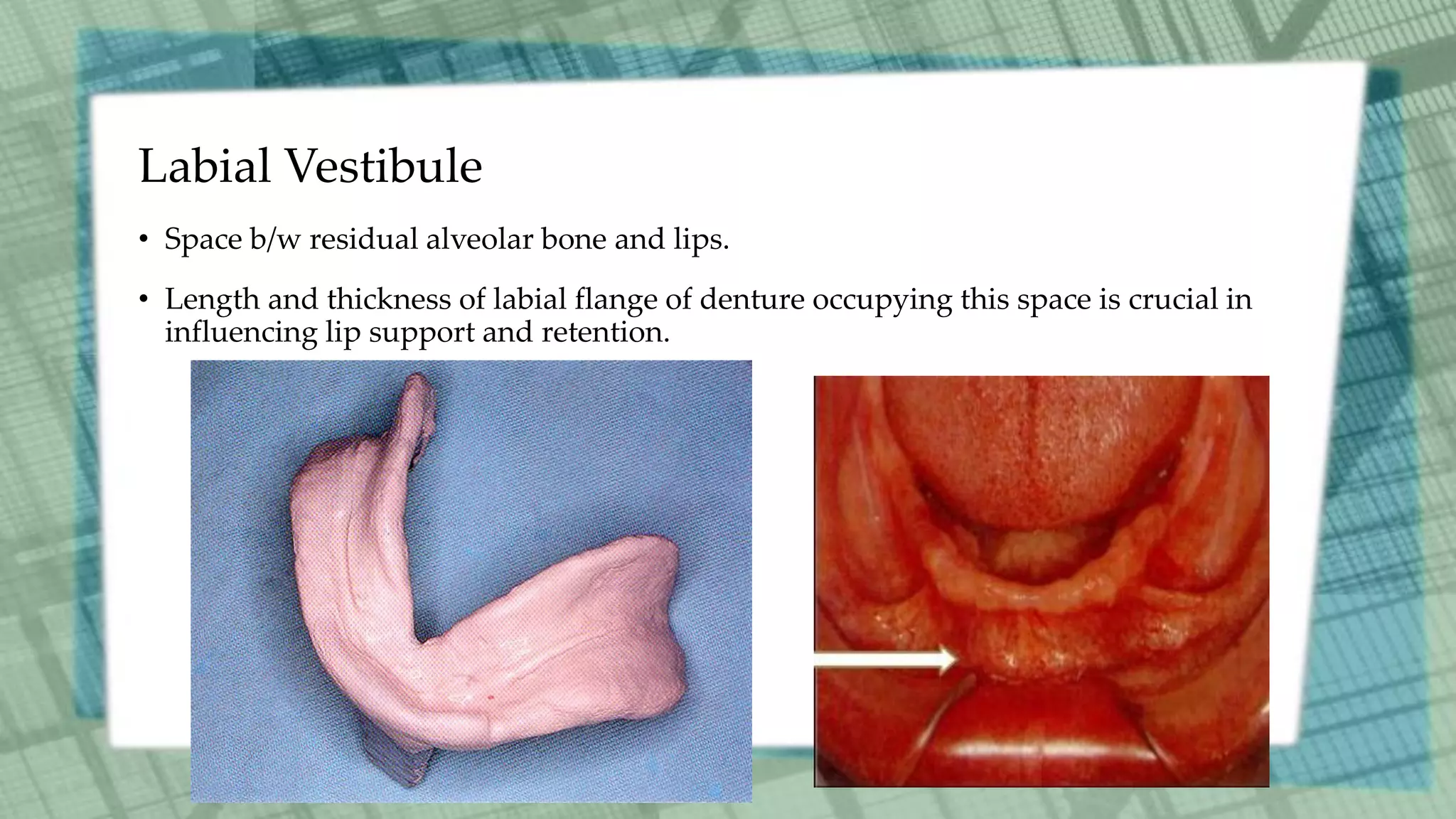 Labial Vestibule

• Space b/w residual alveolar bone and lips.

• Length and thickness of labial flange of denture occupying this space is crucial in influencing lip support and retention.